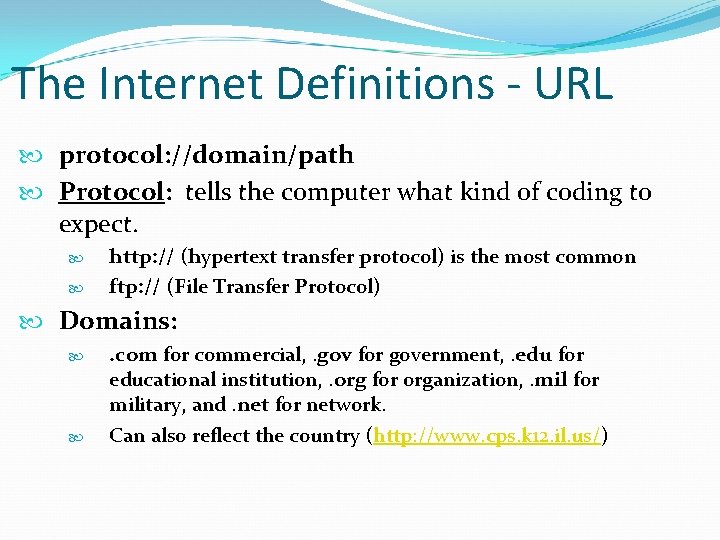 The Internet Definitions - URL

protocol://domain/path

Protocol: tells the computer what kind of coding to expect.

http:// (hypertext transfer protocol) is the most common

ftp:// (File Transfer Protocol)

Domains:

.com for commercial, .gov for government, .edu for educational institution, .org for organization, .mil for military, and .net for network.

Can also reflect the country (http://www.cps.k12.il.us/)